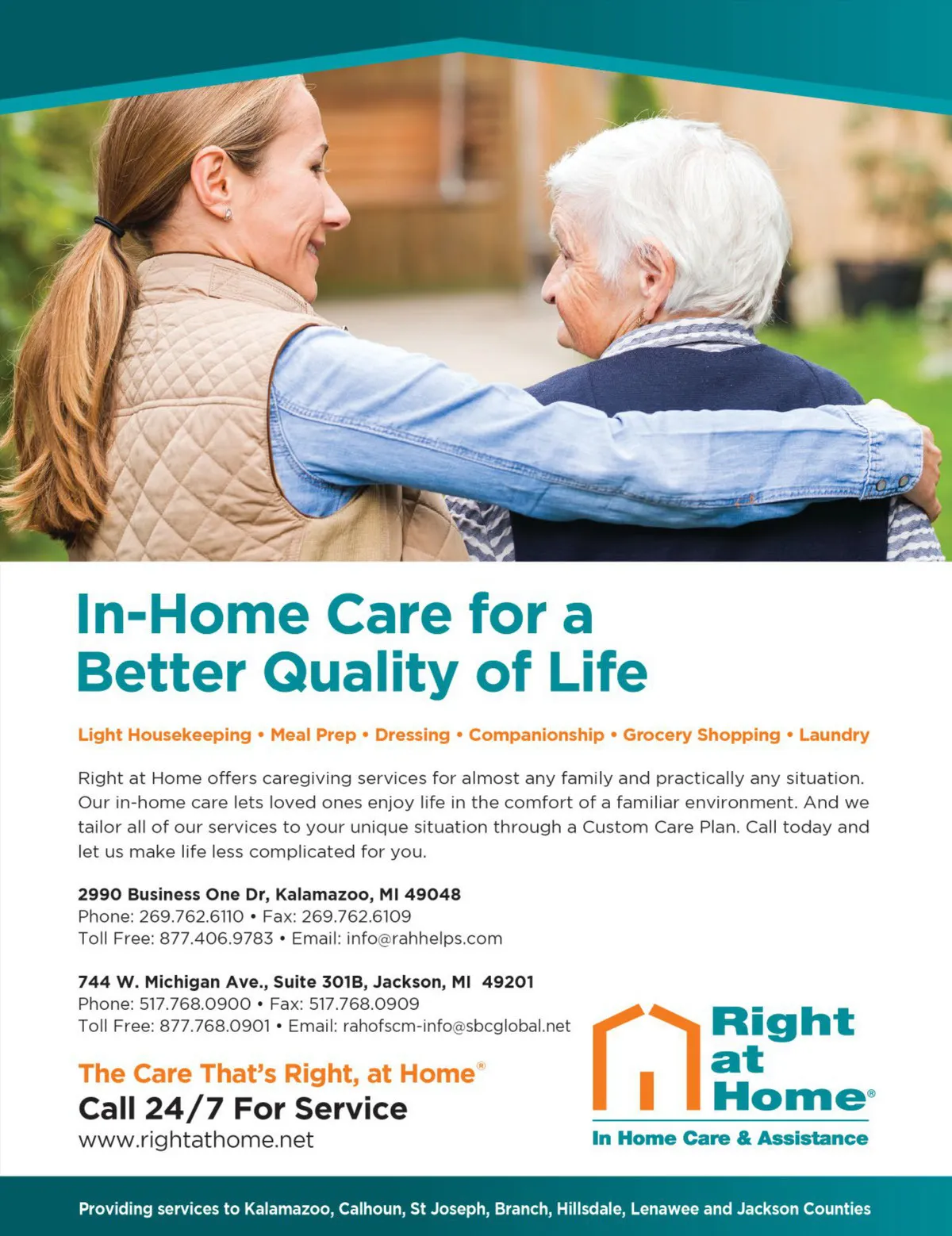 In-Home Care for a Better Quality of Life

Light Housekeeping • Meal Prep • Dressing • Companionship • Grocery Shopping • Laundry

Right at Home offers caregiving services for almost any family and practically any situation. Our in-home care lets loved ones enjoy life in the comfort of a familiar environment. And we tailor all of our services to your unique situation through a Custom Care Plan. Call today and let us make life less complicated for you.

2990 Business One Dr, Kalamazoo, MI 49048
Phone: 269.762.6110 • Fax: 269.762.6109
Toll Free: 877.406.9783 • Email: info@rahhelps.com

744 W. Michigan Ave., Suite 301B, Jackson, MI 49201
Phone: 517.768.0900 • Fax: 517.768.0909
Toll Free: 877.768.0901 • Email: rahofscm-info@sbcglobal.net

The Care That's Right, at Home®
Call 24/7 For Service
www.rightathome.net

Right at Home®
In Home Care & Assistance

Providing services to Kalamazoo, Calhoun, St Joseph, Branch, Hillsdale, Lenawee and Jackson Counties